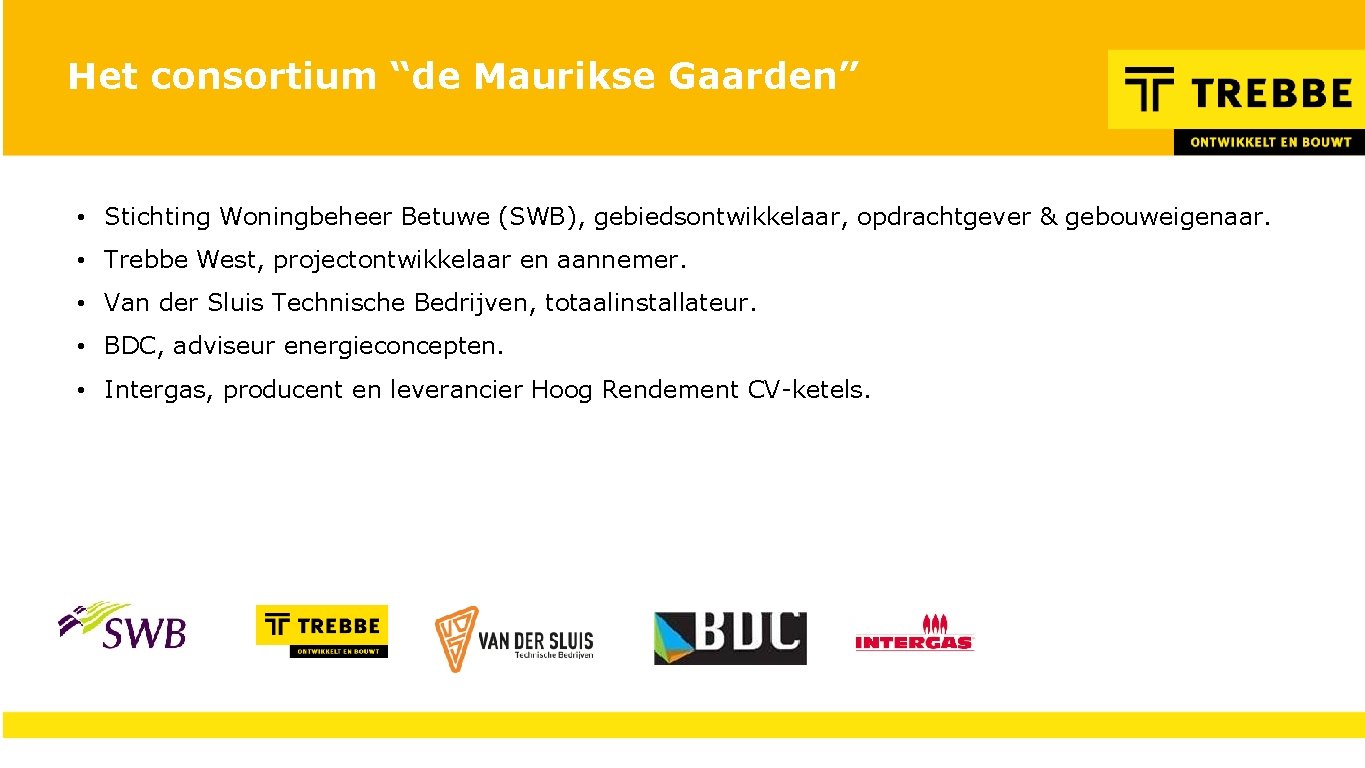 Het consortium “de Maurikse Gaarden”

TREBBE
ONTWIKKELT EN BOUWT

• Stichting Woningbeheer Betuwe (SWB), gebiedsontwikkelaar, opdrachtgever & gebouweigenaar.
• Trebbe West, projectontwikkelaar en aannemer.
• Van der Sluis Technische Bedrijven, totaalinstallateur.
• BDC, adviseur energieconcepten.
• Intergas, producent en leverancier Hoog Rendement CV-ketels.

SWB

TREBBE
ONTWIKKELT EN BOUWT

VAN DER SLUIS
Technische Bedrijven

BDC

INTERGAS